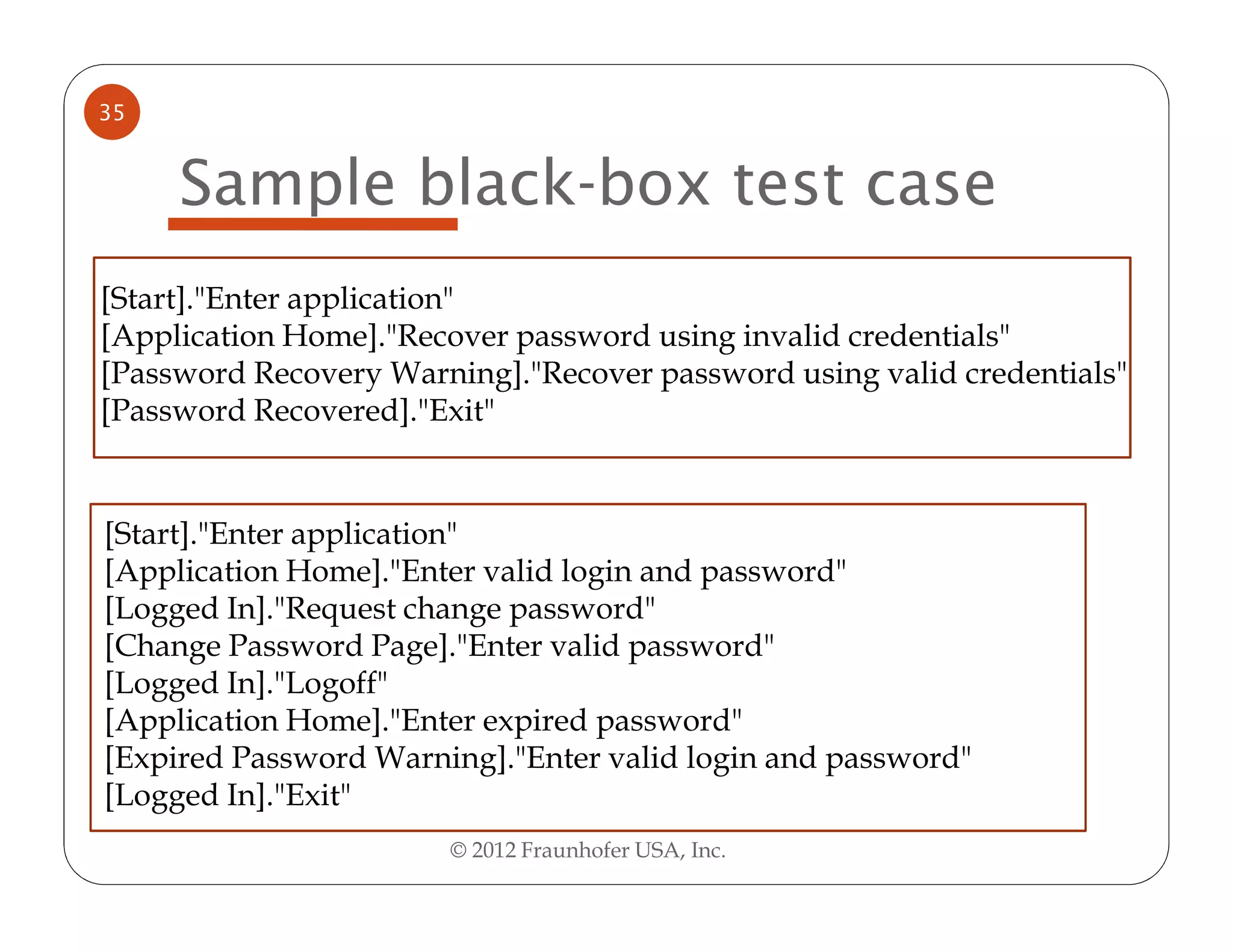 35

Sample black-box test case

[Start]."Enter application"
[Application Home]."Recover password using invalid credentials"
[Password Recovery Warning]."Recover password using valid credentials"
[Password Recovered]."Exit"

[Start]."Enter application"
[Application Home]."Enter valid login and password"
[Logged In]."Request change password"
[Change Password Page]."Enter valid password"
[Logged In]."Logoff"
[Application Home]."Enter expired password"
[Expired Password Warning]."Enter valid login and password"
[Logged In]."Exit"

© 2012 Fraunhofer USA, Inc.